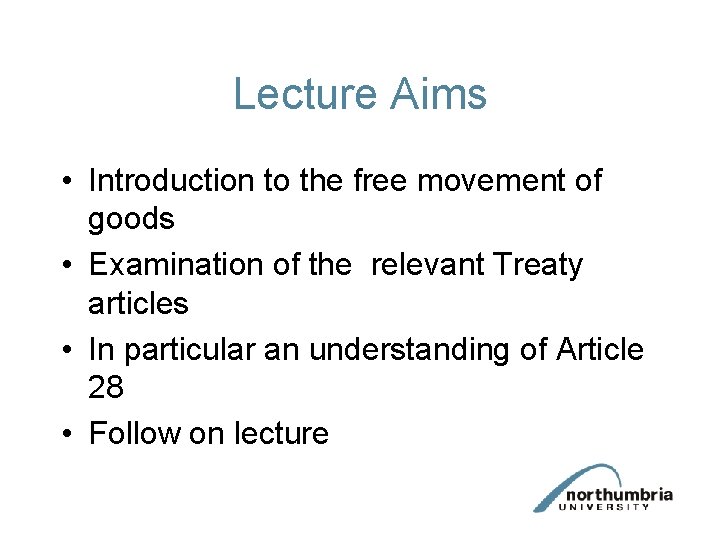 Lecture Aims

• Introduction to the free movement of goods
• Examination of the relevant Treaty articles
• In particular an understanding of Article 28
• Follow on lecture

northumbria
UNIVERSITY